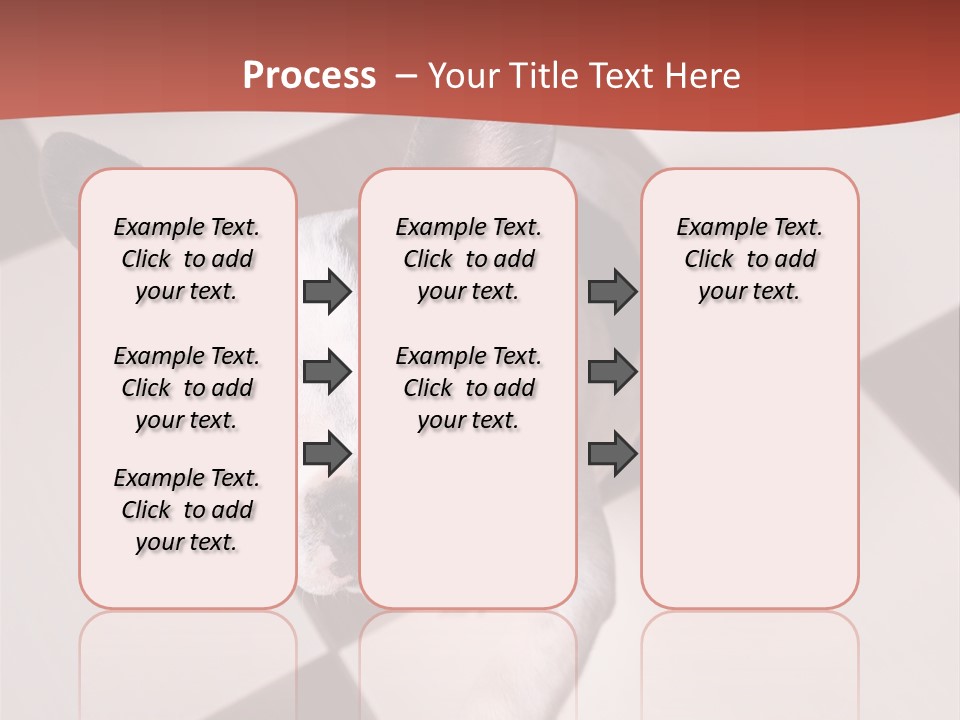 Process – Your Title Text Here

Example Text. Click to add your text.

Example Text. Click to add your text.

Example Text. Click to add your text.

Example Text. Click to add your text.

Example Text. Click to add your text.

Example Text. Click to add your text.